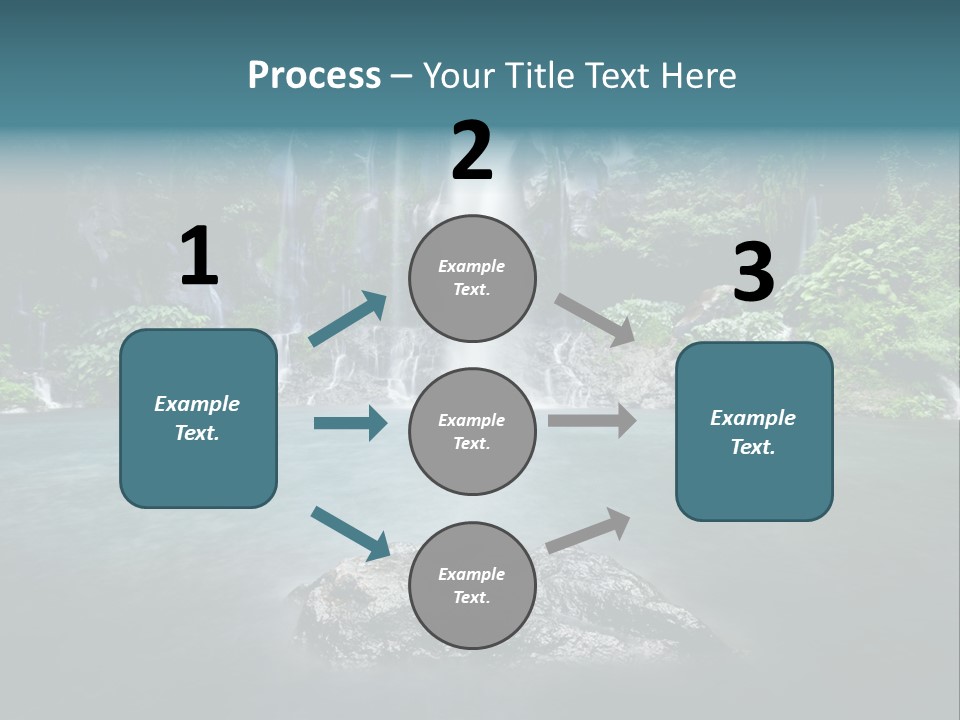 Process – Your Title Text Here

1

Example Text.

2

Example Text.

Example Text.

Example Text.

3

Example Text.